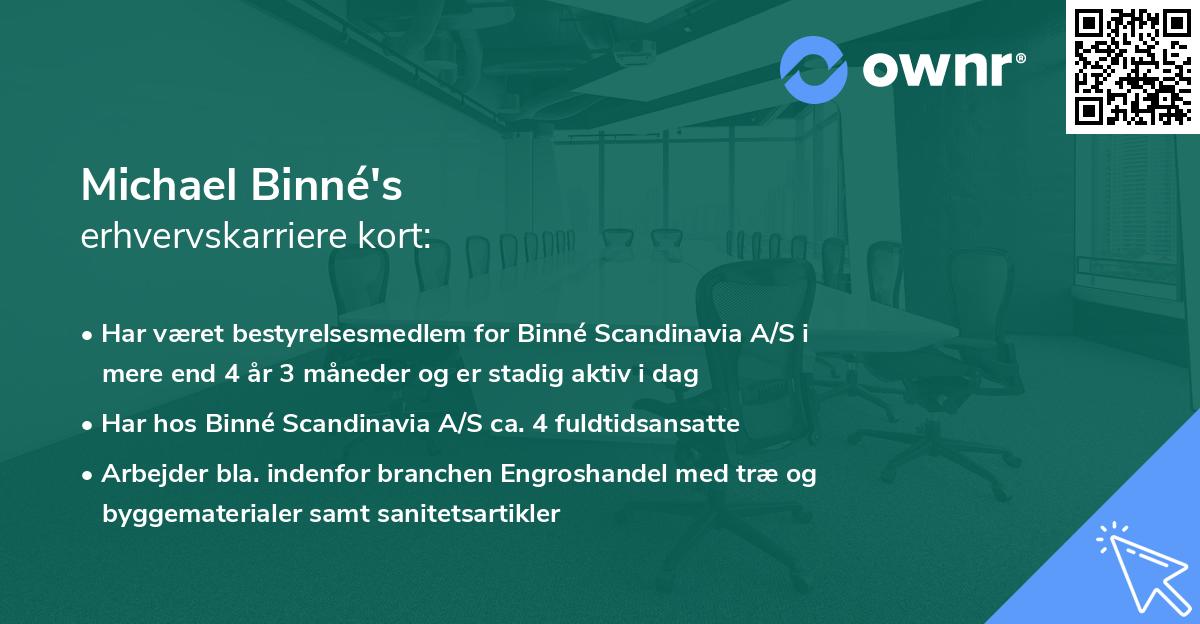 ownr®

Michael Binné's
erhvervskarriere kort:

• Har været bestyrelsesmedlem for Binné Scandinavia A/S i mere end 4 år 3 måneder og er stadig aktiv i dag

• Har hos Binné Scandinavia A/S ca. 4 fuldtidsansatte

• Arbejder bla. indenfor branchen Engroshandel med træ og byggematerialer samt sanitetsartikler